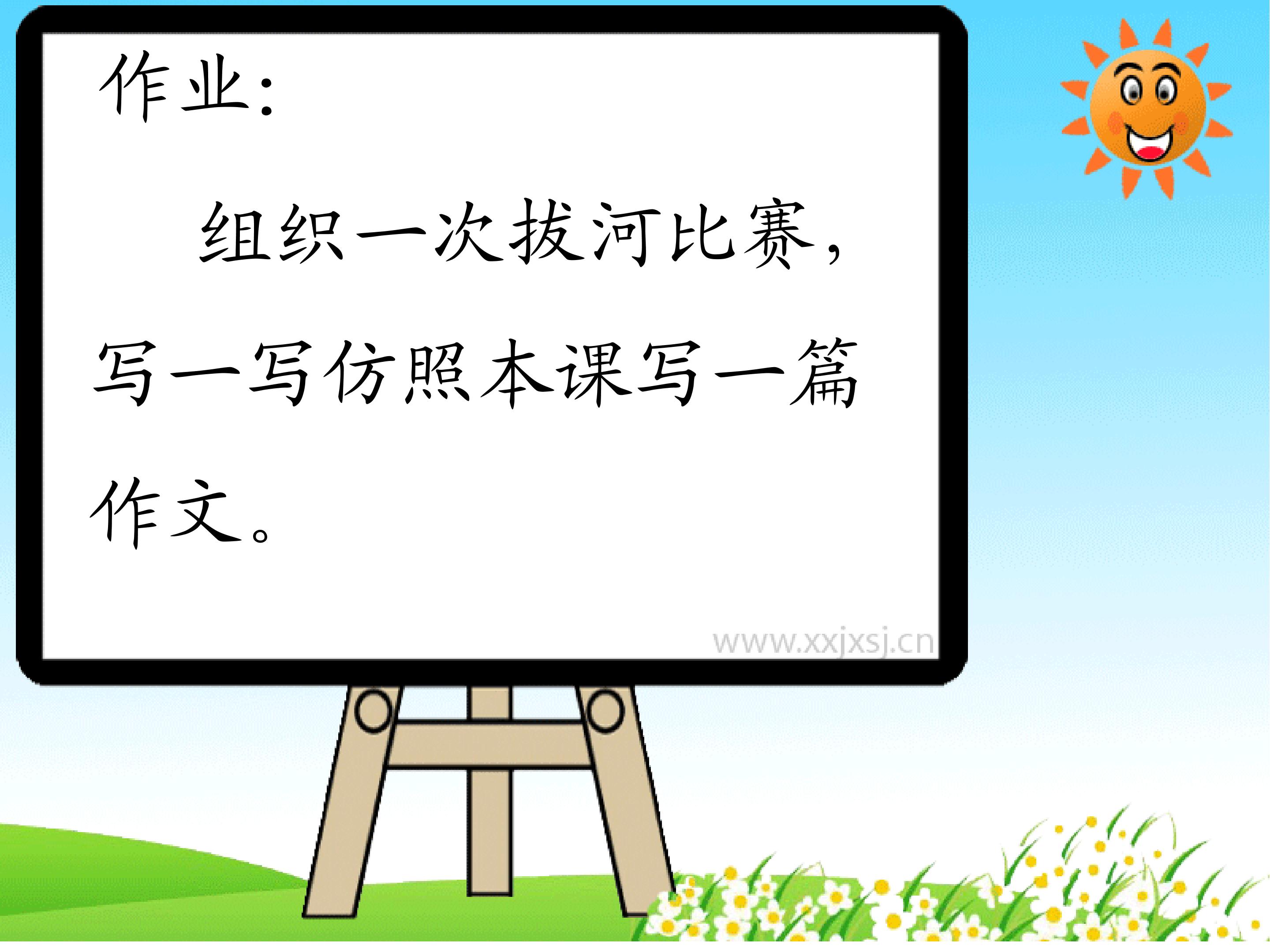 作业：

组织一次拔河比赛，写一写仿照本课写一篇作文。

www.xxjxsj.cn